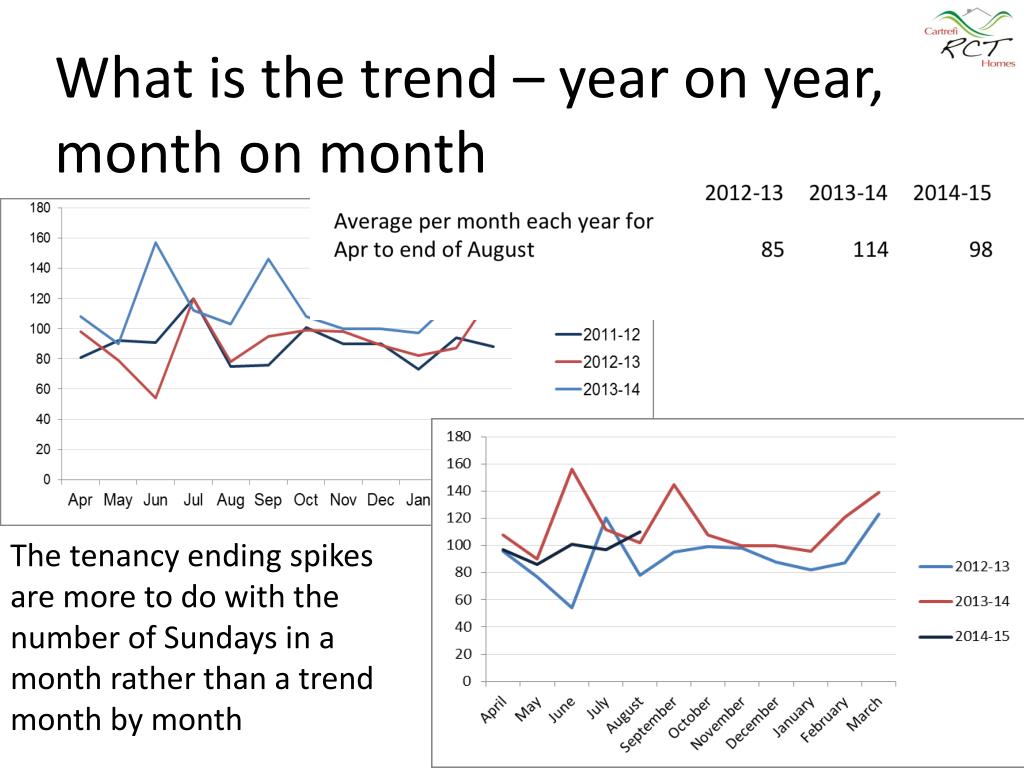 Cartrefi RCT Homes

What is the trend – year on year, month on month

| | 2012-13 | 2013-14 | 2014-15 |
|---|---|---|---|
| Average per month each year for Apr to end of August | 85 | 114 | 98 |

180
160
140
120
100
80
60
40
20
0
Apr May Jun Jul Aug Sep Oct Nov Dec Jan

2011-12
2012-13
2013-14

180
160
140
120
100
80
60
40
20
0
April May June July August September October November December January February March

2012-13
2013-14
2014-15

The tenancy ending spikes are more to do with the number of Sundays in a month rather than a trend month by month